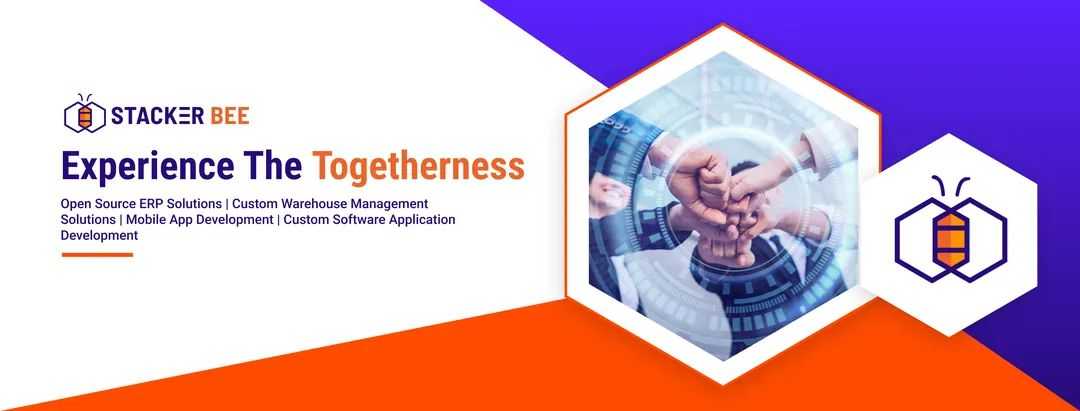 STACKER BEE

Experience The Togetherness

Open Source ERP Solutions | Custom Warehouse Management Solutions | Mobile App Development | Custom Software Application Development